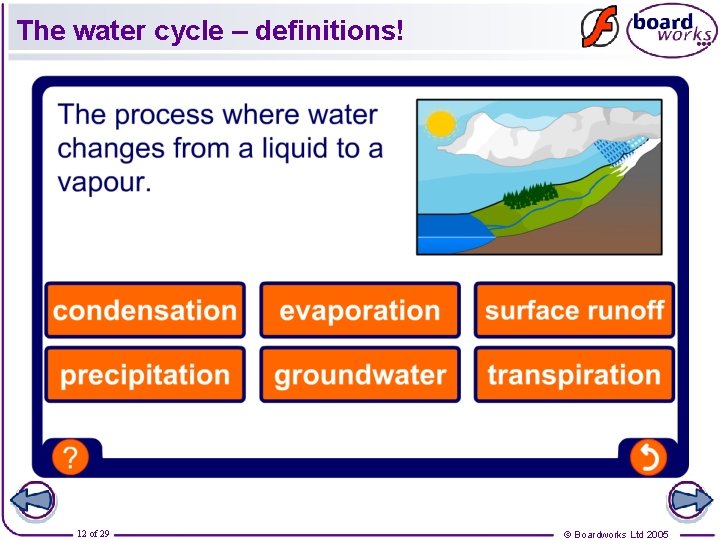 The water cycle – definitions!

board works

The process where water changes from a liquid to a vapour.

condensation

evaporation

surface runoff

precipitation

groundwater

transpiration

?

12 of 29

© Boardworks Ltd 2005